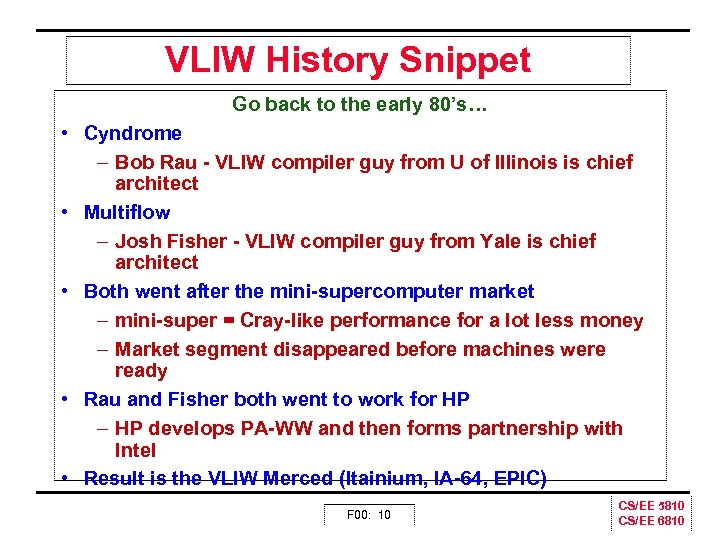 VLIW History Snippet

Go back to the early 80's…

• Cyndrome
– Bob Rau - VLIW compiler guy from U of Illinois is chief architect
• Multiflow
– Josh Fisher - VLIW compiler guy from Yale is chief architect
• Both went after the mini-supercomputer market
– mini-super = Cray-like performance for a lot less money
– Market segment disappeared before machines were ready
• Rau and Fisher both went to work for HP
– HP develops PA-WW and then forms partnership with Intel
• Result is the VLIW Merced (Itainium, IA-64, EPIC)

F00: 10

CS/EE 5810
CS/EE 6810